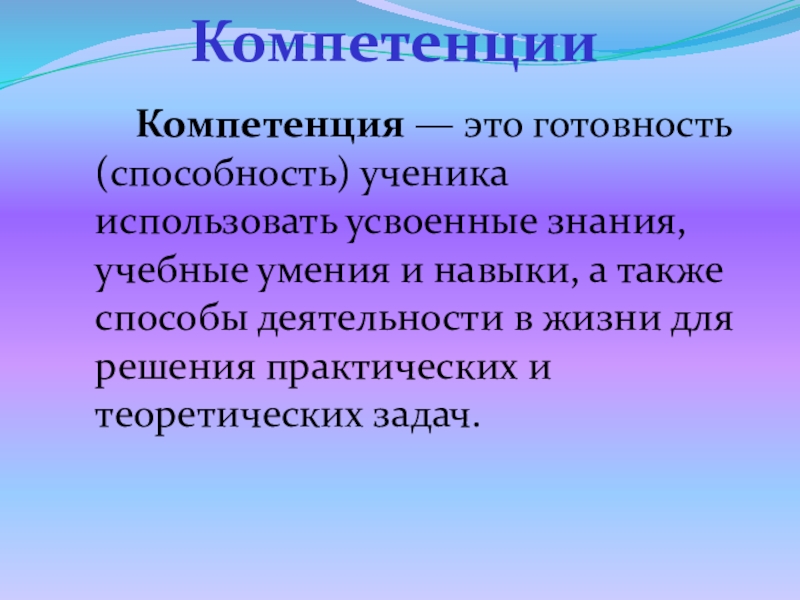 Компетенции

Компетенция — это готовность (способность) ученика использовать усвоенные знания, учебные умения и навыки, а также способы деятельности в жизни для решения практических и теоретических задач.